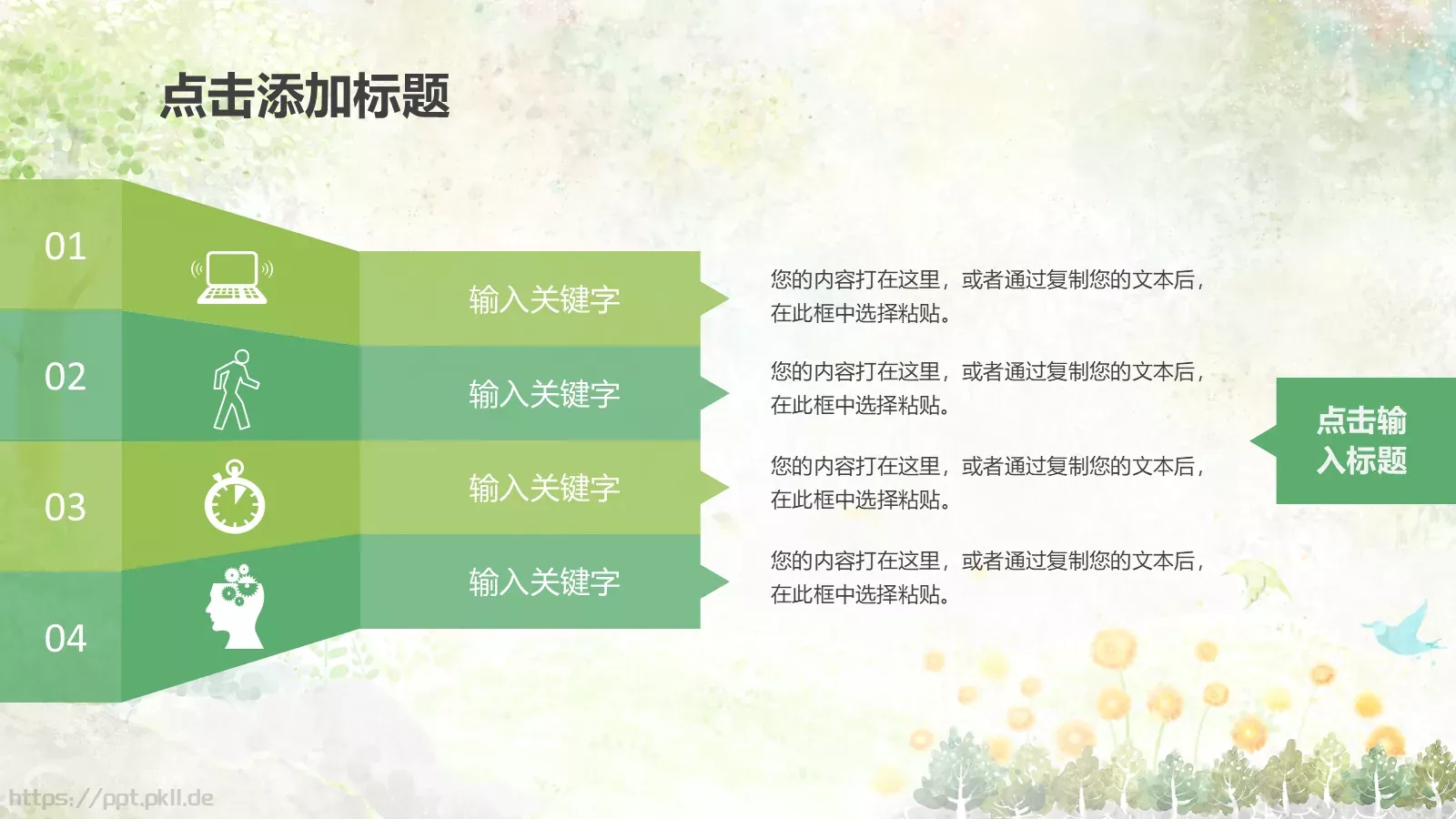 点击添加标题

01

输入关键字

您的内容打在这里，或者通过复制您的文本后，在此框中选择粘贴。

02

输入关键字

您的内容打在这里，或者通过复制您的文本后，在此框中选择粘贴。

03

输入关键字

您的内容打在这里，或者通过复制您的文本后，在此框中选择粘贴。

04

输入关键字

您的内容打在这里，或者通过复制您的文本后，在此框中选择粘贴。

点击输入标题

https://ppt.pkll.de